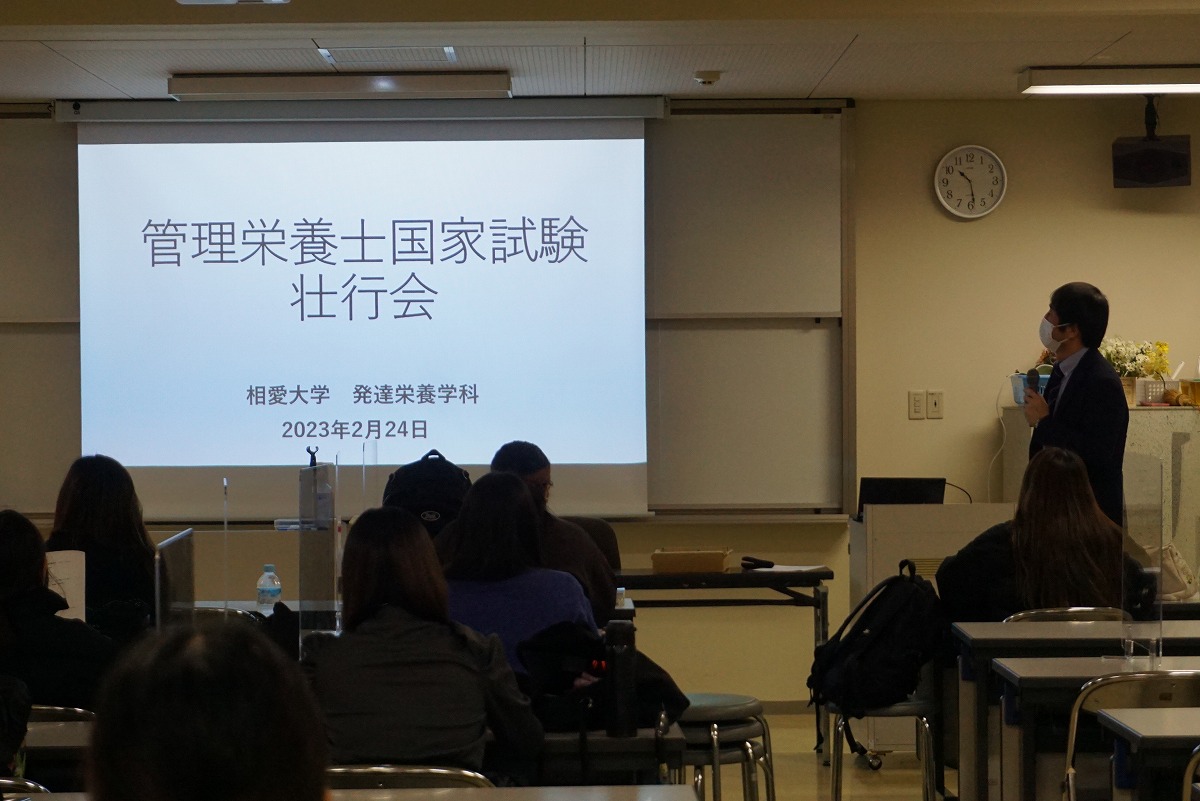 管理栄養士国家試験
壮行会

相愛大学　発達栄養学科
2023年2月24日